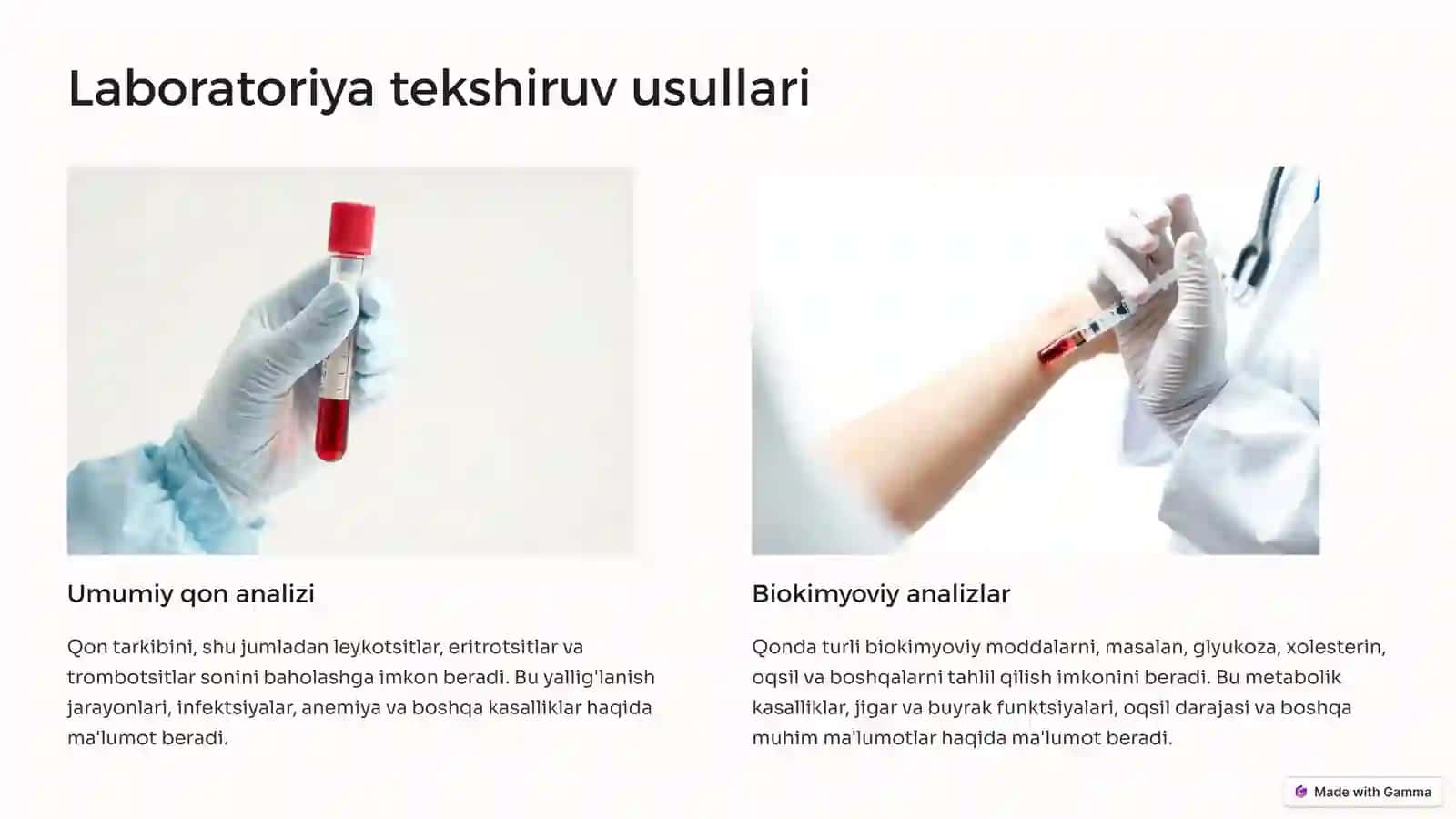 Laboratoriya tekshiruv usullari

Umumiy qon analizi

Qon tarkibini, shu jumladan leykotsitlar, eritrotsitlar va trombotsitlar sonini baholashga imkon beradi. Bu yallig'lanish jarayonlari, infektsiyalar, anemiya va boshqa kasalliklar haqida ma'lumot beradi.

Biokimyoviy analizlar

Qonda turli biokimyoviy moddalarni, masalan, glyukoza, xolesterin, oqsil va boshqalarni tahlil qilish imkonini beradi. Bu metabolik kasalliklar, jigar va buyrak funktsiyalari, oqsil darajasi va boshqa muhim ma'lumotlar haqida ma'lumot beradi.

Made with Gamma